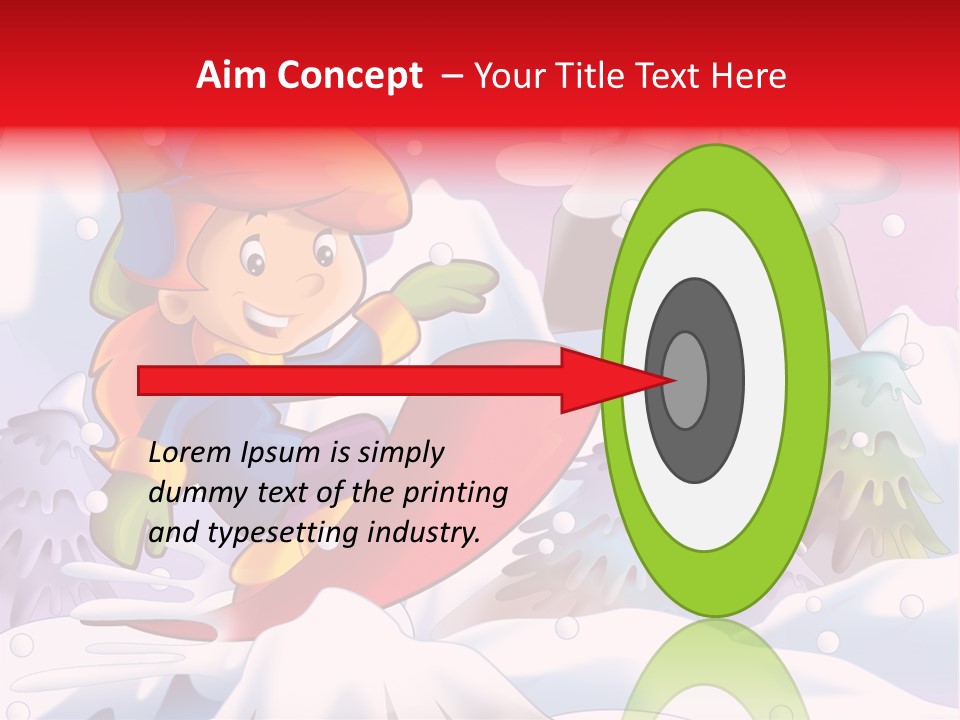 Aim Concept – Your Title Text Here

Lorem Ipsum is simply dummy text of the printing and typesetting industry.